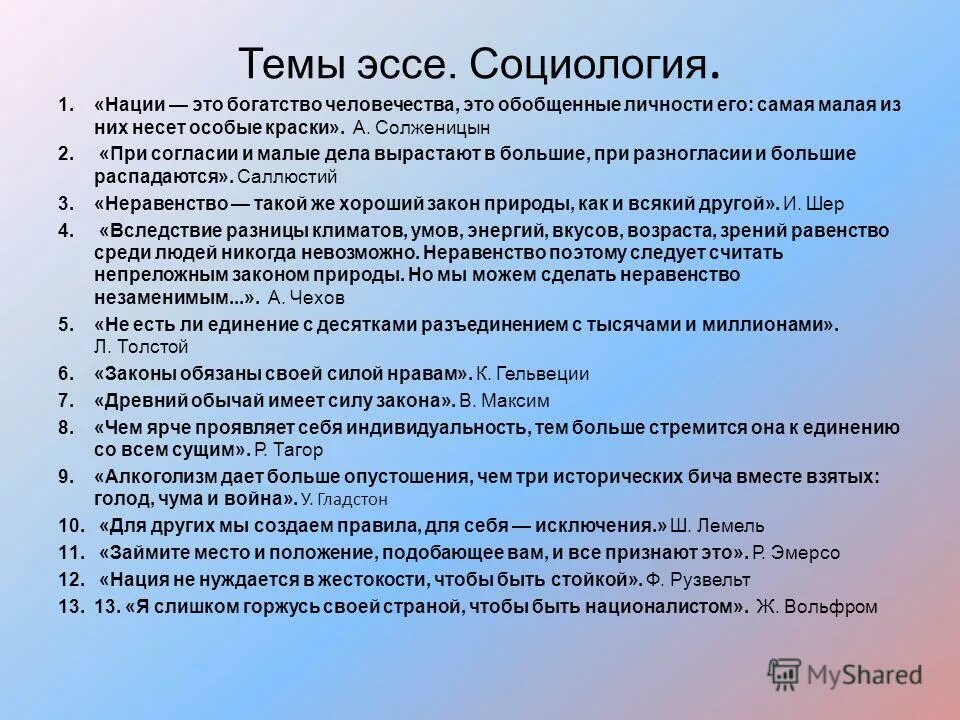 Темы эссе. Социология.

1. «Нации — это богатство человечества, это обобщенные личности его: самая малая из них несет особые краски». А. Солженицын
2. «При согласии и малые дела вырастают в большие, при разногласии и большие распадаются». Саллюстий
3. «Неравенство — такой же хороший закон природы, как и всякий другой». И. Шер
4. «Вследствие разницы климатов, умов, энергий, вкусов, возраста, зрений равенство среди людей никогда невозможно. Неравенство поэтому следует считать непреложным законом природы. Но мы можем сделать неравенство незаменимым...». А. Чехов
5. «Не есть ли единение с десятками разъединением с тысячами и миллионами». Л. Толстой
6. «Законы обязаны своей силой нравам». К. Гельвеции
7. «Древний обычай имеет силу закона». В. Максим
8. «Чем ярче проявляет себя индивидуальность, тем больше стремится она к единению со всем сущим». Р. Тагор
9. «Алкоголизм дает больше опустошения, чем три исторических бича вместе взятых: голод, чума и война». У. Гладстон
10. «Для других мы создаем правила, для себя — исключения.» Ш. Лемель
11. «Займите место и положение, подобающее вам, и все признают это». Р. Эмерсо
12. «Нация не нуждается в жестокости, чтобы быть стойкой». Ф. Рузвельт
13. 13. «Я слишком горжусь своей страной, чтобы быть националистом». Ж. Вольфром

MyShared